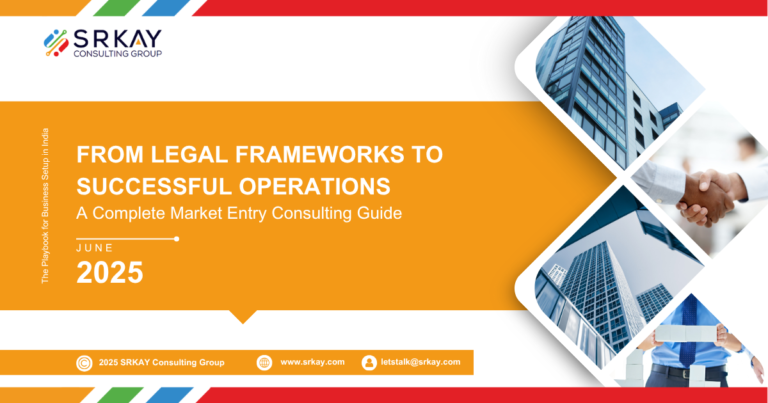 SRKAY
CONSULTING GROUP

The Playbook for Business Setup in India

FROM LEGAL FRAMEWORKS TO SUCCESSFUL OPERATIONS

A Complete Market Entry Consulting Guide

JUNE

2025

2025 SRKAY Consulting Group www.srkay.com letstalk@srkay.com